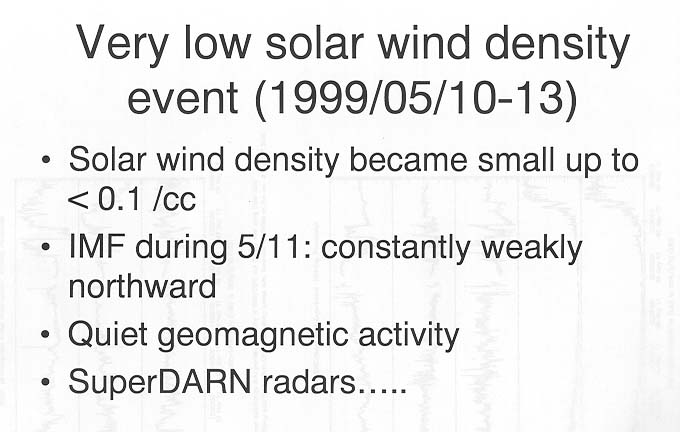 Very low solar wind density event (1999/05/10-13)

• Solar wind density became small up to < 0.1 /cc
• IMF during 5/11: constantly weakly northward
• Quiet geomagnetic activity
• SuperDARN radars.....